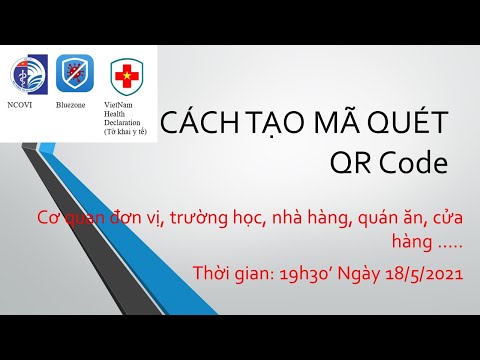 NCOVI

Bluezone

VietNam Health Declaration (Tờ khai y tế)

CÁCH TẠO MÃ QUÉT QR Code

Cơ quan đơn vị, trường học, nhà hàng, quán ăn, cửa hàng .....

Thời gian: 19h30' Ngày 18/5/2021